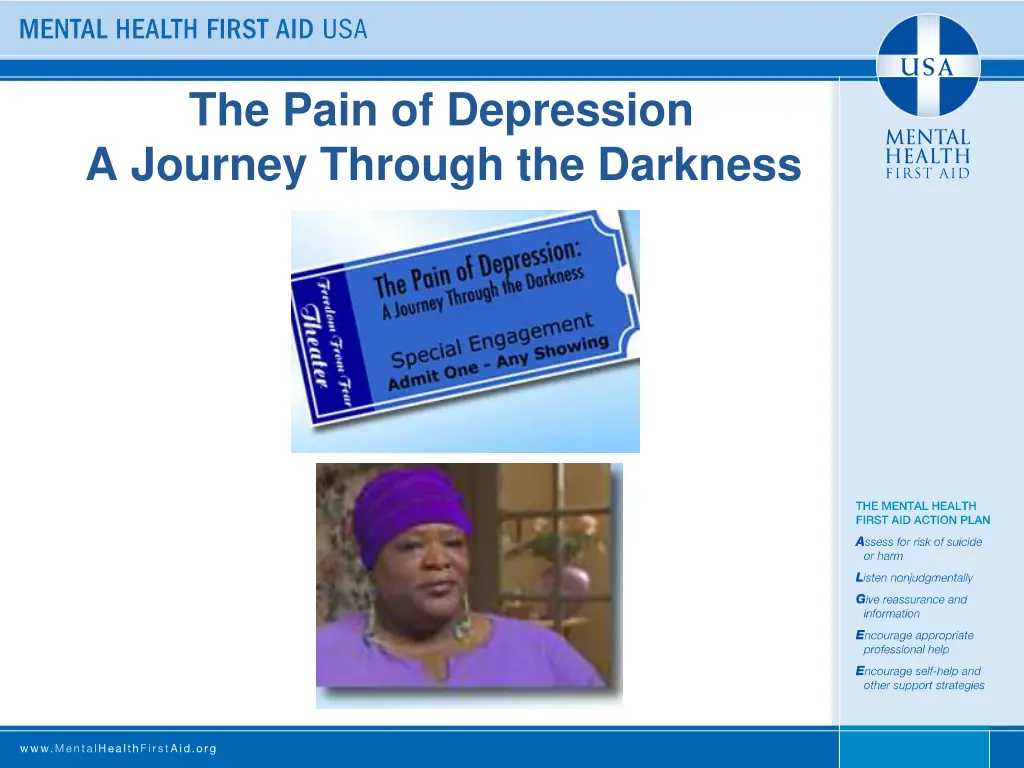 MENTAL HEALTH FIRST AID USA

USA

MENTAL HEALTH FIRST AID

The Pain of Depression
A Journey Through the Darkness

Freedom From Fear Theater

The Pain of Depression:
A Journey Through the Darkness

Special Engagement
Admit One - Any Showing

THE MENTAL HEALTH FIRST AID ACTION PLAN

Assess for risk of suicide or harm

Listen nonjudgmentally

Give reassurance and information

Encourage appropriate professional help

Encourage self-help and other support strategies

www.MentalHealthFirstAid.org